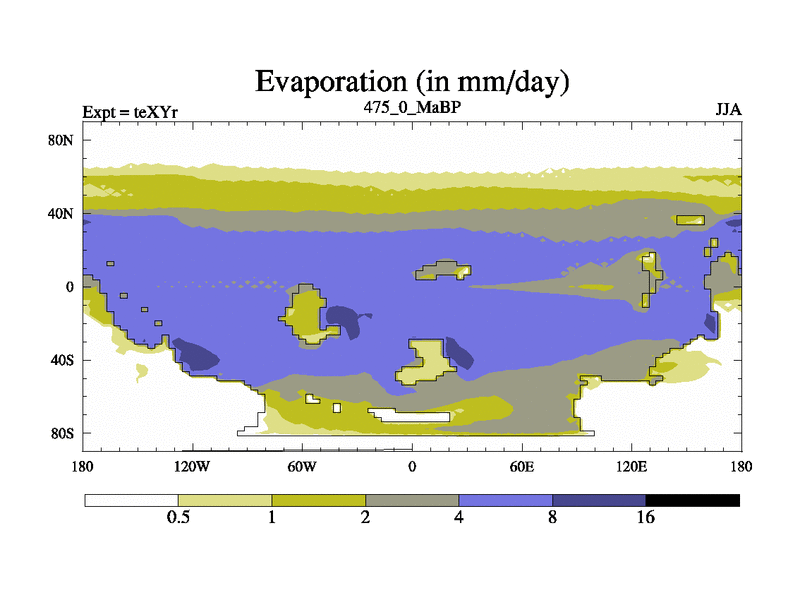 Evaporation (in mm/day)

Expt = teXYr
475_0_MaBP
JJA

80N
40N
0
40S
80S

180
120W
60W
0
60E
120E
180

0.5
1
2
4
8
16